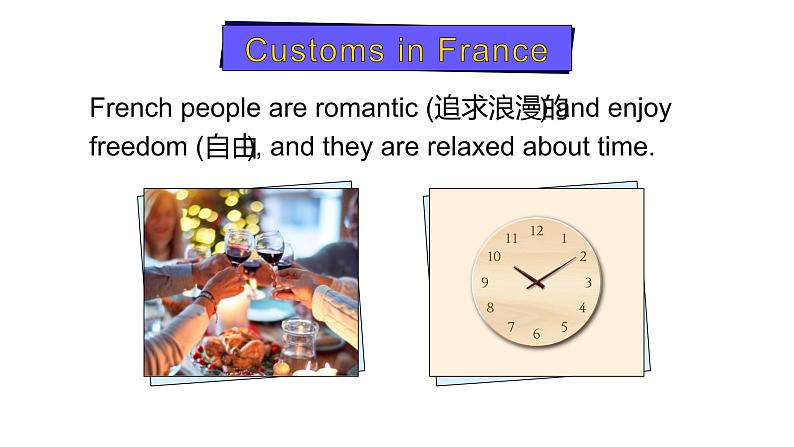 Customs in France

French people are romantic (追求浪漫的) and enjoy freedom (自由), and they are relaxed about time.

12
1
2
3
4
5
6
7
8
9
10
11